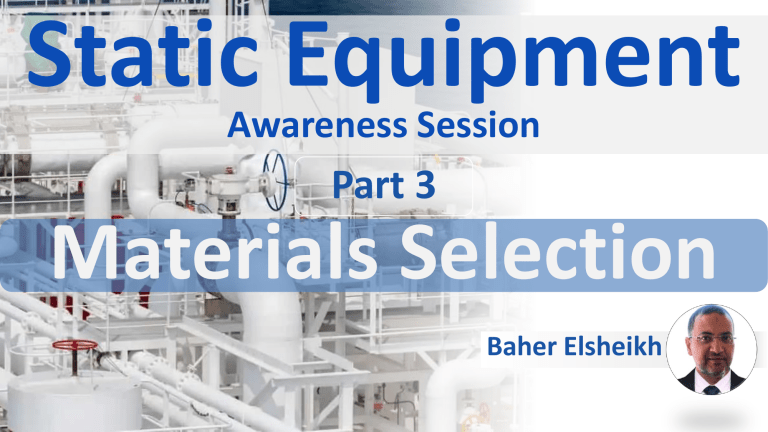 Static Equipment
Awareness Session
Part 3
Materials Selection
Baher Elsheikh